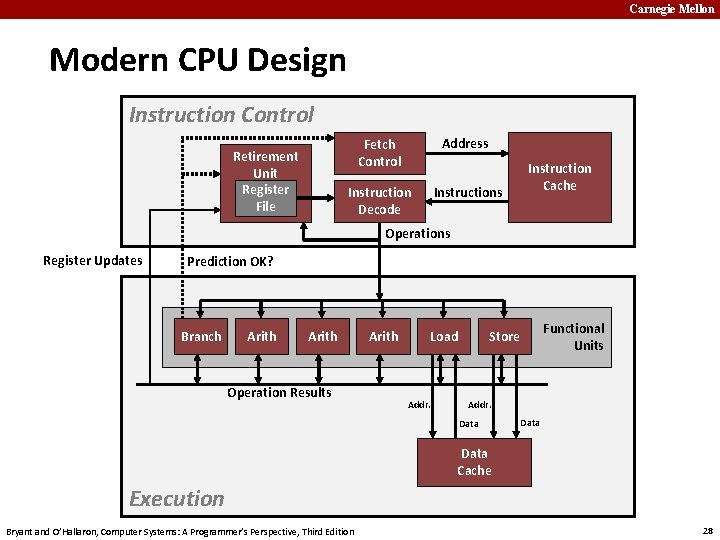 Carnegie Mellon

Modern CPU Design

Instruction Control

Retirement Unit

Register File

Fetch Control

Address

Instruction Cache

Instruction Decode

Instructions

Operations

Register Updates

Prediction OK?

Branch

Arith

Arith

Arith

Load

Store

Functional Units

Operation Results

Addr.

Addr.

Data

Data

Data Cache

Execution

Bryant and O'Hallaron, Computer Systems: A Programmer's Perspective, Third Edition

28